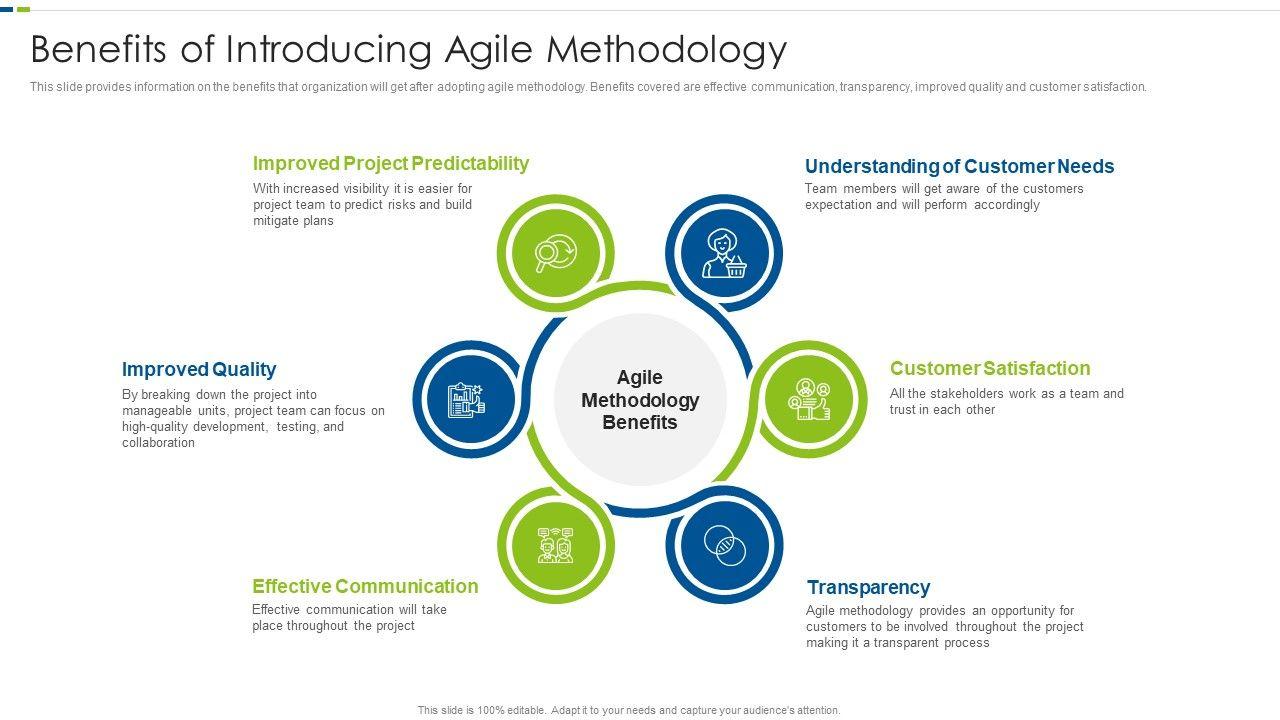 Benefits of Introducing Agile Methodology

This slide provides information on the benefits that organization will get after adopting agile methodology. Benefits covered are effective communication, transparency, improved quality and customer satisfaction.

Improved Project Predictability
With increased visibility it is easier for project team to predict risks and build mitigate plans

Understanding of Customer Needs
Team members will get aware of the customers expectation and will perform accordingly

Improved Quality
By breaking down the project into manageable units, project team can focus on high-quality development, testing, and collaboration

Agile Methodology Benefits

Customer Satisfaction
All the stakeholders work as a team and trust in each other

Effective Communication
Effective communication will take place throughout the project

Transparency
Agile methodology provides an opportunity for customers to be involved throughout the project making it a transparent process

This slide is 100% editable. Adapt it to your needs and capture your audience's attention.